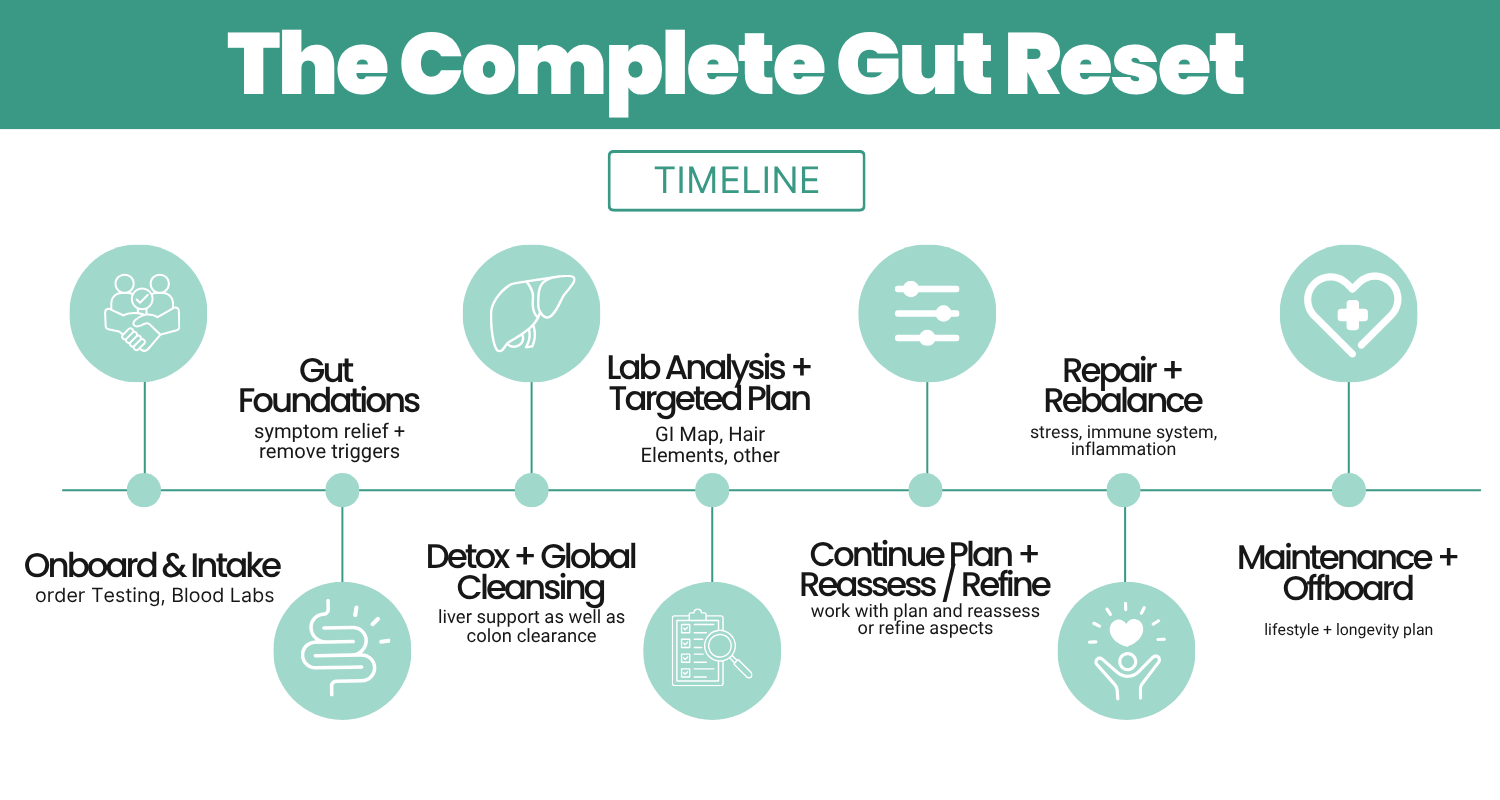 The Complete Gut Reset

TIMELINE

Onboard & Intake
order Testing, Blood Labs

Gut Foundations
symptom relief + remove triggers

Detox + Global Cleansing
liver support as well as colon clearance

Lab Analysis + Targeted Plan
GI Map, Hair Elements, other

Continue Plan + Reassess / Refine
work with plan and reassess or refine aspects

Repair + Rebalance
stress, immune system, inflammation

Maintenance + Offboard
lifestyle + longevity plan